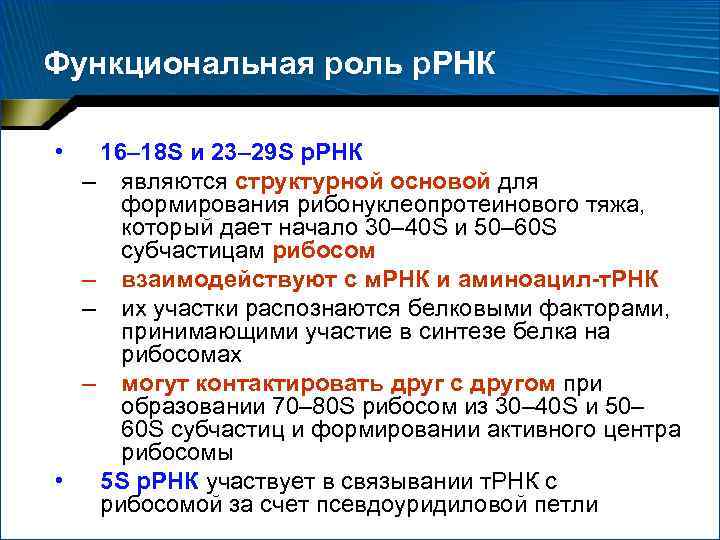 Функциональная роль рРНК

• 16–18S и 23–29S рРНК

– являются структурной основой для формирования рибонуклеопротеинового тяжа, который дает начало 30–40S и 50–60S субчастицам рибосом

– взаимодействуют с мРНК и аминоацил-тРНК

– их участки распознаются белковыми факторами, принимающими участие в синтезе белка на рибосомах

– могут контактировать друг с другом при образовании 70–80S рибосом из 30–40S и 50–60S субчастиц и формировании активного центра рибосомы

• 5S рРНК участвует в связывании тРНК с рибосомой за счет псевдоуридиловой петли